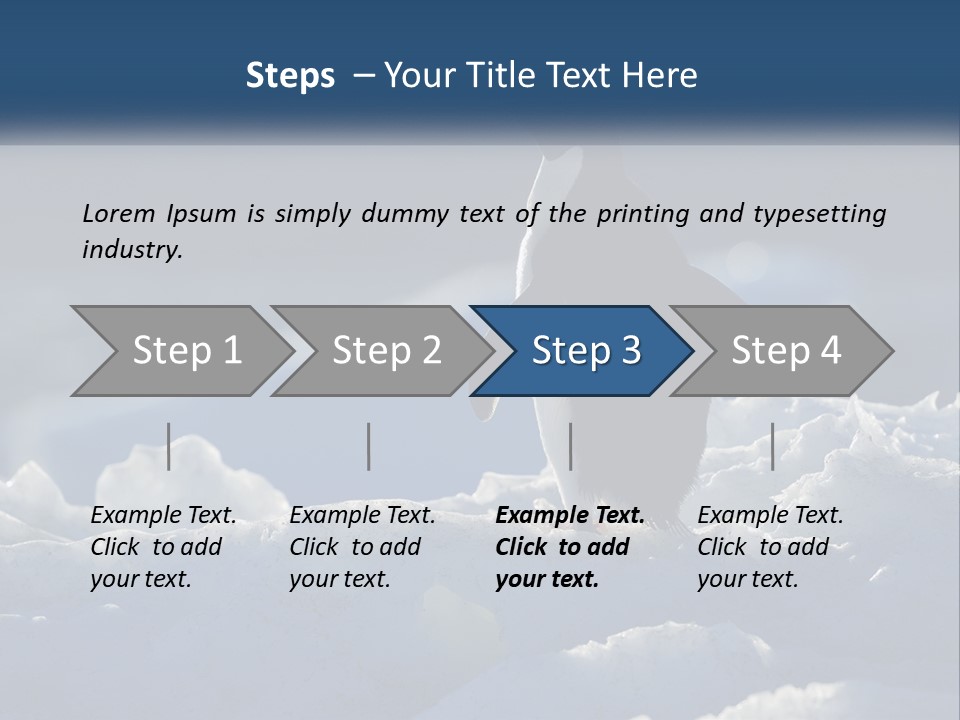 Steps – Your Title Text Here

Lorem Ipsum is simply dummy text of the printing and typesetting industry.

Step 1

Step 2

Step 3

Step 4

Example Text. Click to add your text.

Example Text. Click to add your text.

Example Text. Click to add your text.

Example Text. Click to add your text.